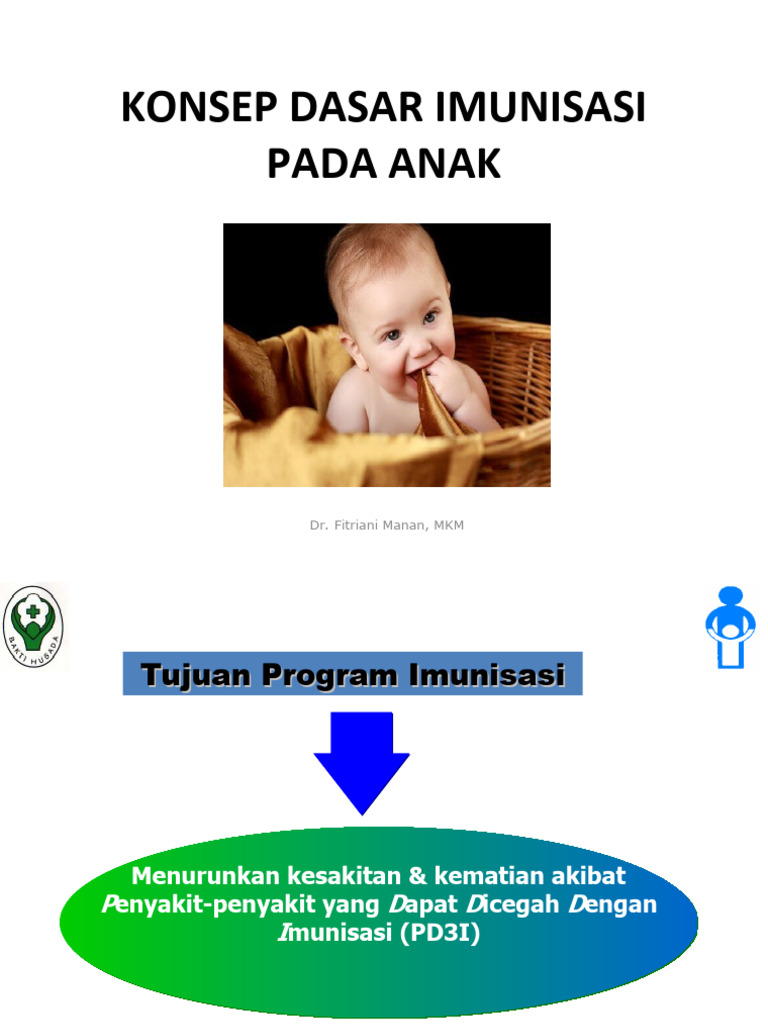 KONSEP DASAR IMUNISASI PADA ANAK

Dr. Fitriani Manan, MKM

BAKTI HUSADA

Tujuan Program Imunisasi

Menurunkan kesakitan & kematian akibat Penyakit-penyakit yang Dapat Dicegah Dengan Imunisasi (PD3I)